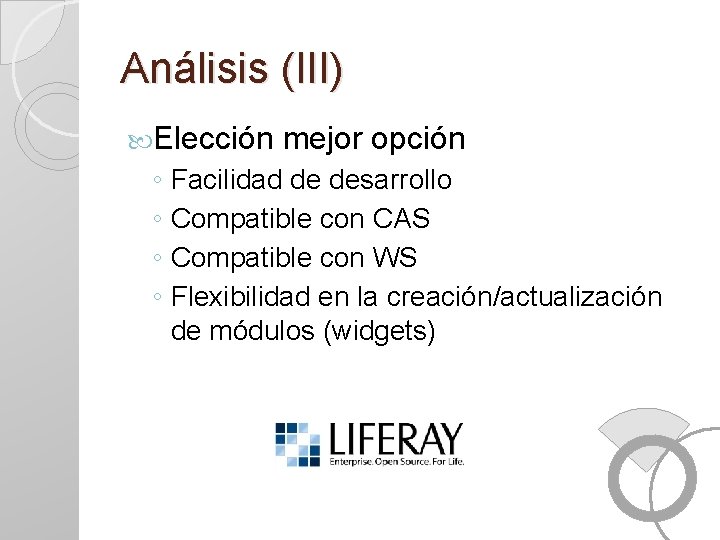 Análisis (III)

Elección mejor opción

◦ Facilidad de desarrollo
◦ Compatible con CAS
◦ Compatible con WS
◦ Flexibilidad en la creación/actualización de módulos (widgets)

LIFERAY
Enterprise. Open Source. For Life.